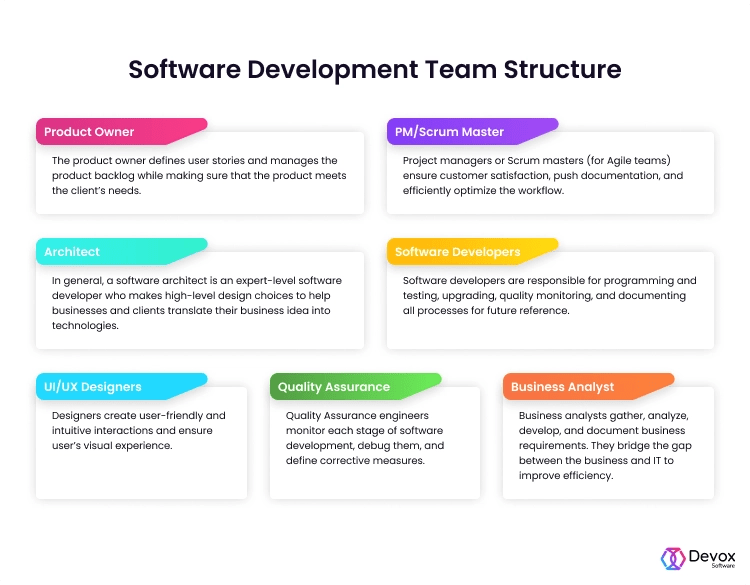 Software Development Team Structure

Product Owner

The product owner defines user stories and manages the product backlog while making sure that the product meets the client's needs.

PM/Scrum Master

Project managers or Scrum masters (for Agile teams) ensure customer satisfaction, push documentation, and efficiently optimize the workflow.

Architect

In general, a software architect is an expert-level software developer who makes high-level design choices to help businesses and clients translate their business idea into technologies.

Software Developers

Software developers are responsible for programming and testing, upgrading, quality monitoring, and documenting all processes for future reference.

UI/UX Designers

Designers create user-friendly and intuitive interactions and ensure user's visual experience.

Quality Assurance

Quality Assurance engineers monitor each stage of software development, debug them, and define corrective measures.

Business Analyst

Business analysts gather, analyze, develop, and document business requirements. They bridge the gap between the business and IT to improve efficiency.

Devox Software